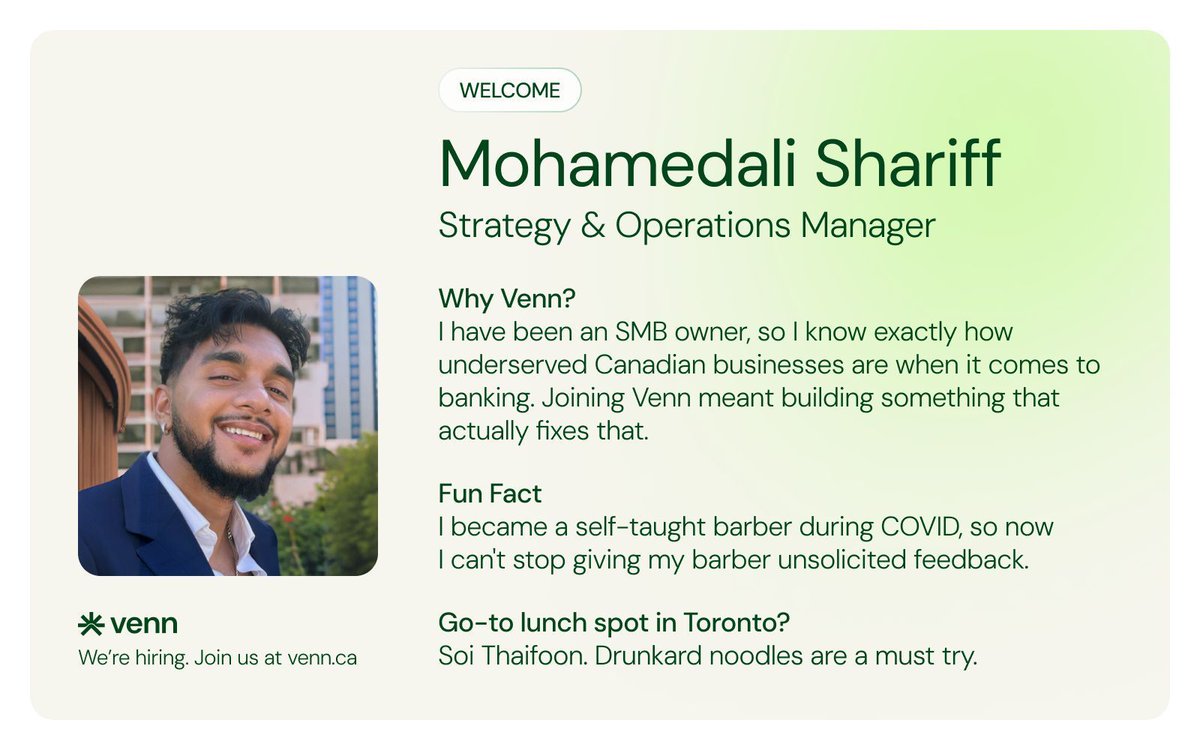 WELCOME

Mohamedali Shariff

Strategy & Operations Manager

Why Venn?
I have been an SMB owner, so I know exactly how underserved Canadian businesses are when it comes to banking. Joining Venn meant building something that actually fixes that.

Fun Fact
I became a self-taught barber during COVID, so now I can't stop giving my barber unsolicited feedback.

Go-to lunch spot in Toronto?
Soi Thaifoon. Drunkard noodles are a must try.

venn
We're hiring. Join us at venn.ca